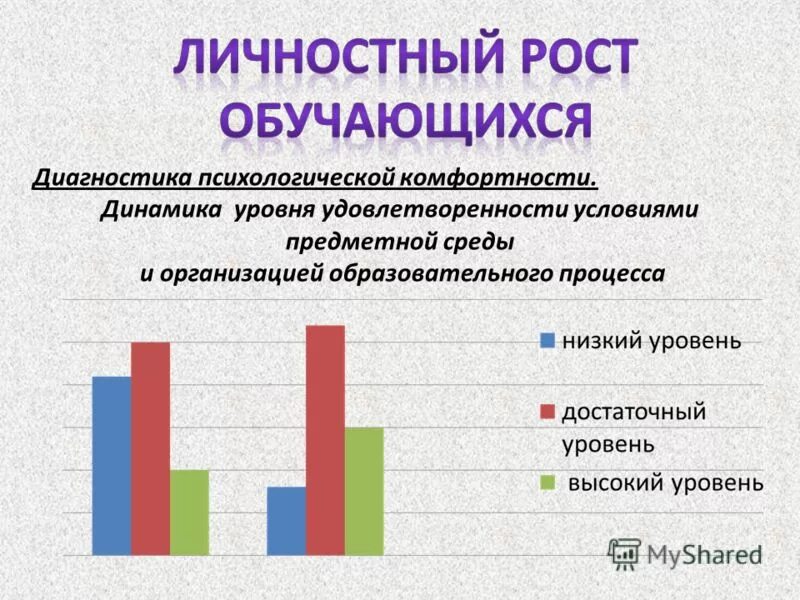 ЛИЧНОСТНЫЙ РОСТ ОБУЧАЮЩИХСЯ

Диагностика психологической комфортности.

Динамика уровня удовлетворенности условиями предметной среды и организацией образовательного процесса

низкий уровень

достаточный уровень

высокий уровень

MyShared